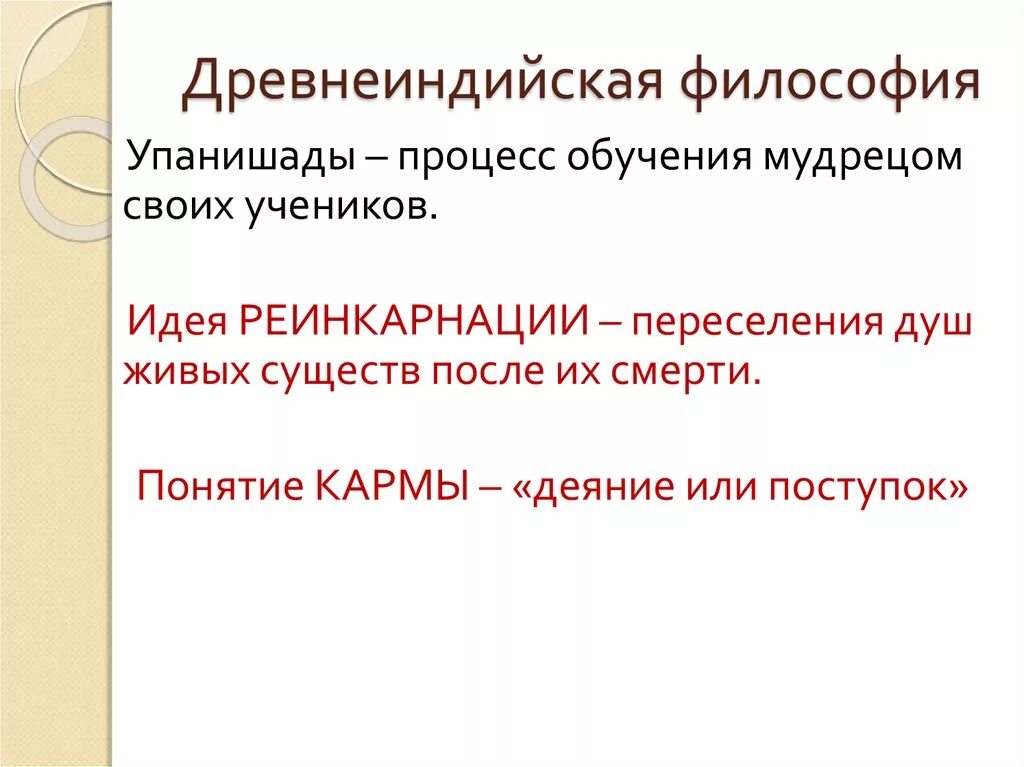 Древнеиндийская философия

Упанишады – процесс обучения мудрецом своих учеников.

Идея РЕИНКАРНАЦИИ – переселения душ живых существ после их смерти.

Понятие КАРМЫ – «деяние или поступок»